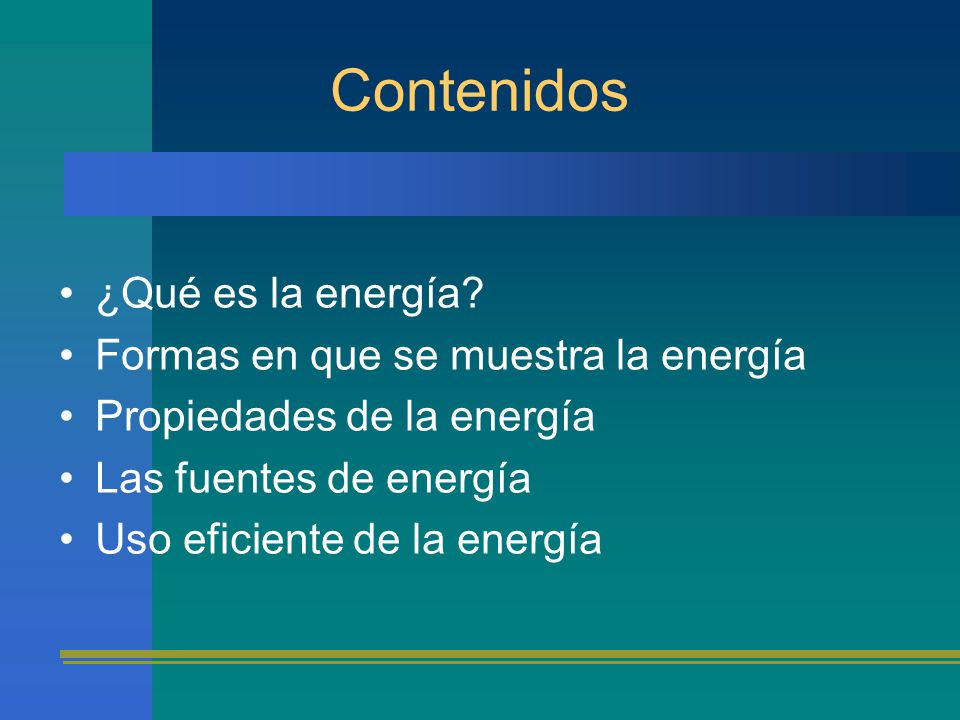 Contenidos

• ¿Qué es la energía?
• Formas en que se muestra la energía
• Propiedades de la energía
• Las fuentes de energía
• Uso eficiente de la energía